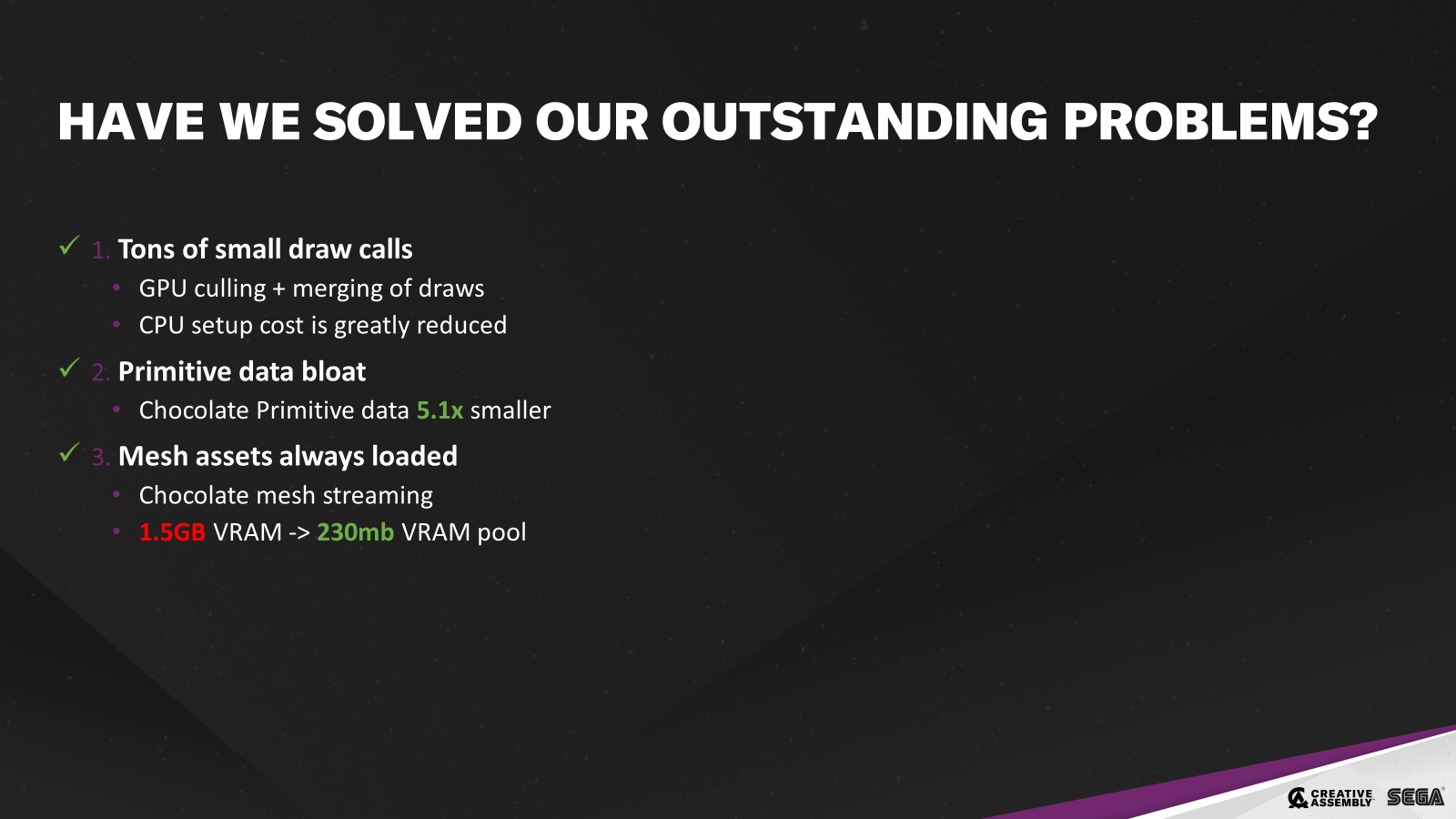 HAVE WE SOLVED OUR OUTSTANDING PROBLEMS?

✓ 1. Tons of small draw calls
• GPU culling + merging of draws
• CPU setup cost is greatly reduced

✓ 2. Primitive data bloat
• Chocolate Primitive data 5.1x smaller

✓ 3. Mesh assets always loaded
• Chocolate mesh streaming
• 1.5GB VRAM -> 230mb VRAM pool

CREATIVE ASSEMBLY SEGA